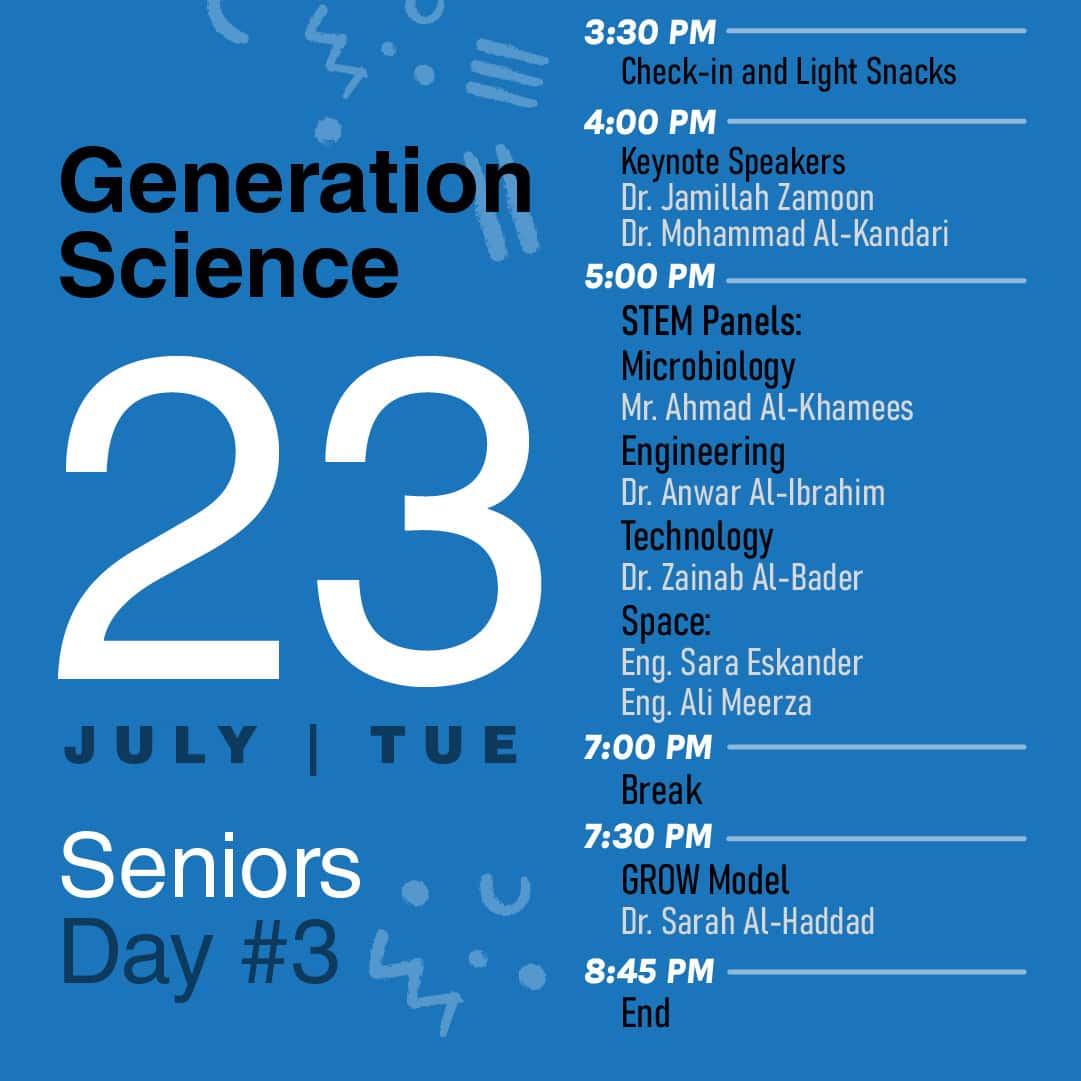 Generation Science

23

JULY | TUE

Seniors
Day #3

3:30 PM
Check-in and Light Snacks

4:00 PM
Keynote Speakers
Dr. Jamillah Zamoon
Dr. Mohammad Al-Kandari

5:00 PM
STEM Panels:
Microbiology
Mr. Ahmad Al-Khamees
Engineering
Dr. Anwar Al-Ibrahim
Technology
Dr. Zainab Al-Bader
Space:
Eng. Sara Eskander
Eng. Ali Meerza

7:00 PM
Break

7:30 PM
GROW Model
Dr. Sarah Al-Haddad

8:45 PM
End